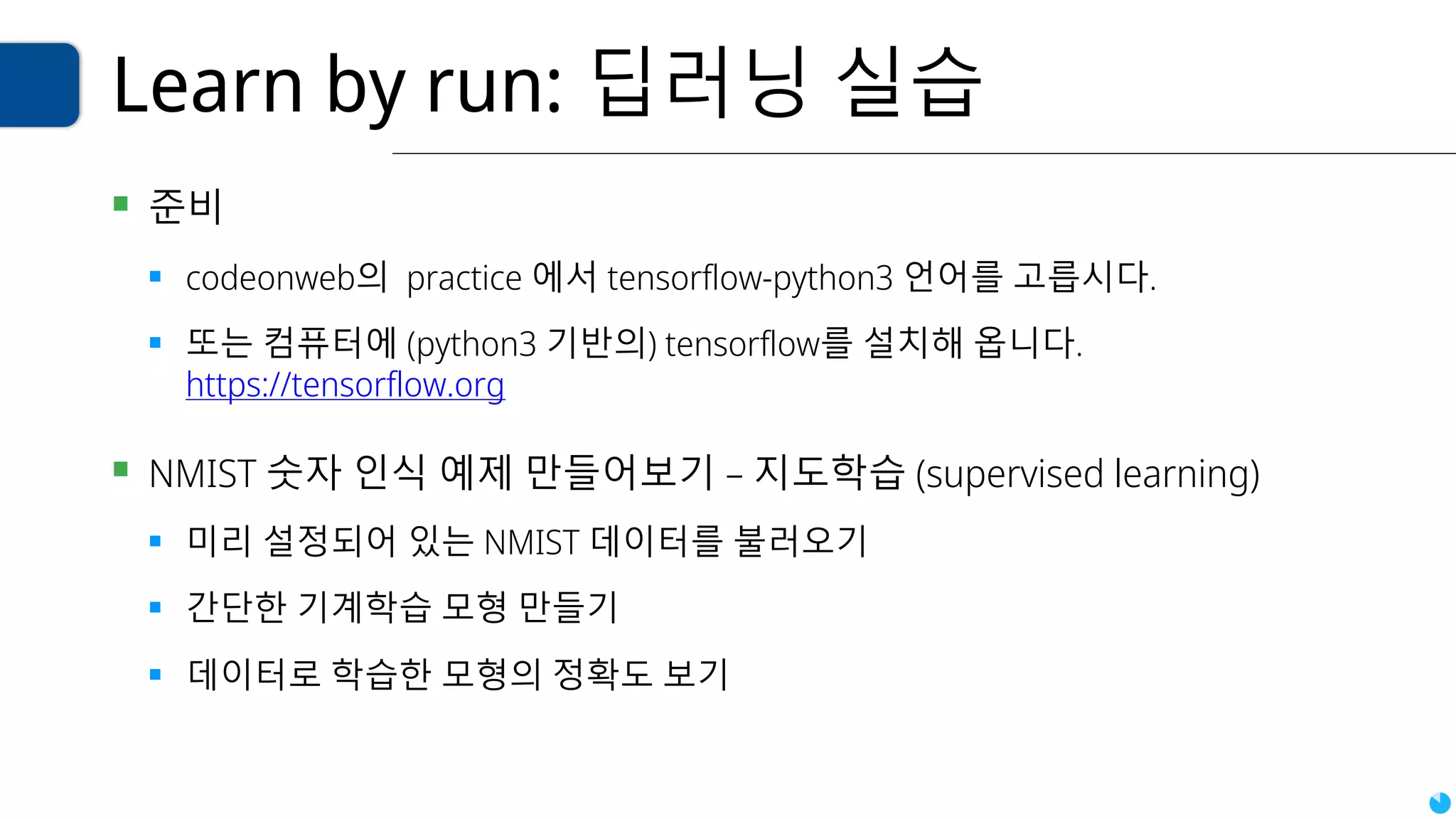 Learn by run: 딥러닝 실습

▪ 준비
  ▪ codeonweb의 practice 에서 tensorflow-python3 언어를 고릅시다.
  ▪ 또는 컴퓨터에 (python3 기반의) tensorflow를 설치해 옵니다. https://tensorflow.org

▪ NMIST 숫자 인식 예제 만들어보기 – 지도학습 (supervised learning)
  ▪ 미리 설정되어 있는 NMIST 데이터를 불러오기
  ▪ 간단한 기계학습 모형 만들기
  ▪ 데이터로 학습한 모형의 정확도 보기